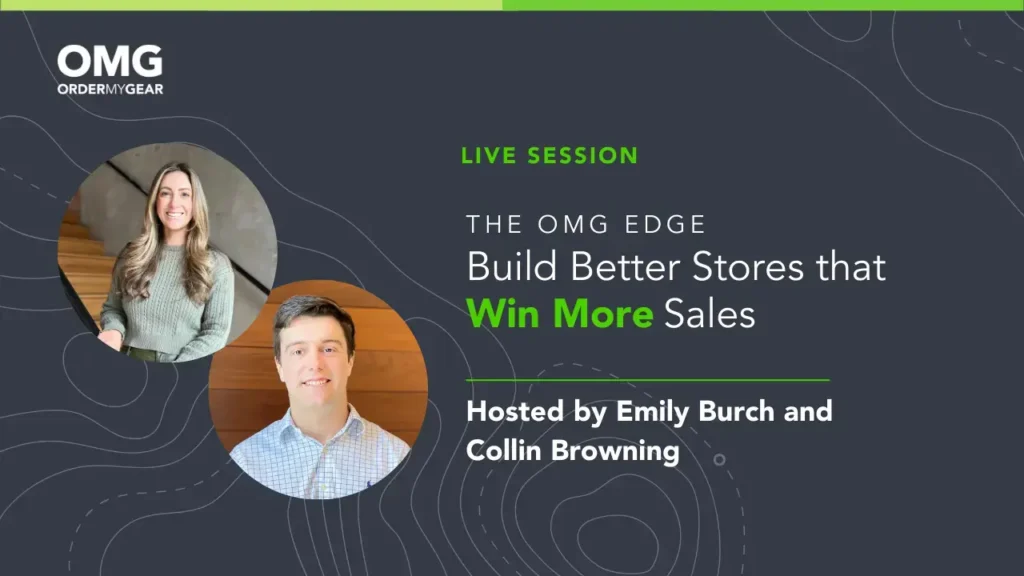 OMG
ORDERMYGEAR

LIVE SESSION

THE OMG EDGE
Build Better Stores that Win More Sales

Hosted by Emily Burch and Collin Browning